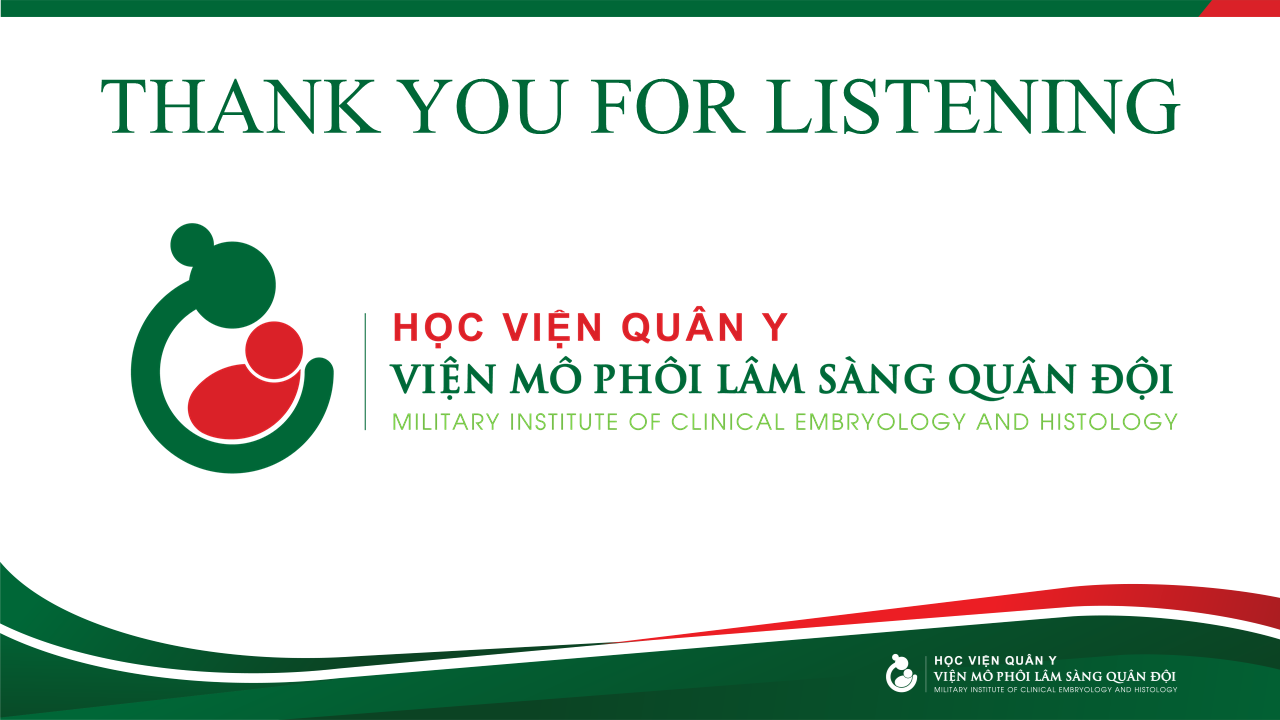 THANK YOU FOR LISTENING

HỌC VIỆN QUÂN Y
VIỆN MÔ PHÔI LÂM SÀNG QUÂN ĐỘI
MILITARY INSTITUTE OF CLINICAL EMBRYOLOGY AND HISTOLOGY

HỌC VIỆN QUÂN Y
VIỆN MÔ PHÔI LÂM SÀNG QUÂN ĐỘI
MILITARY INSTITUTE OF CLINICAL EMBRYOLOGY AND HISTOLOGY